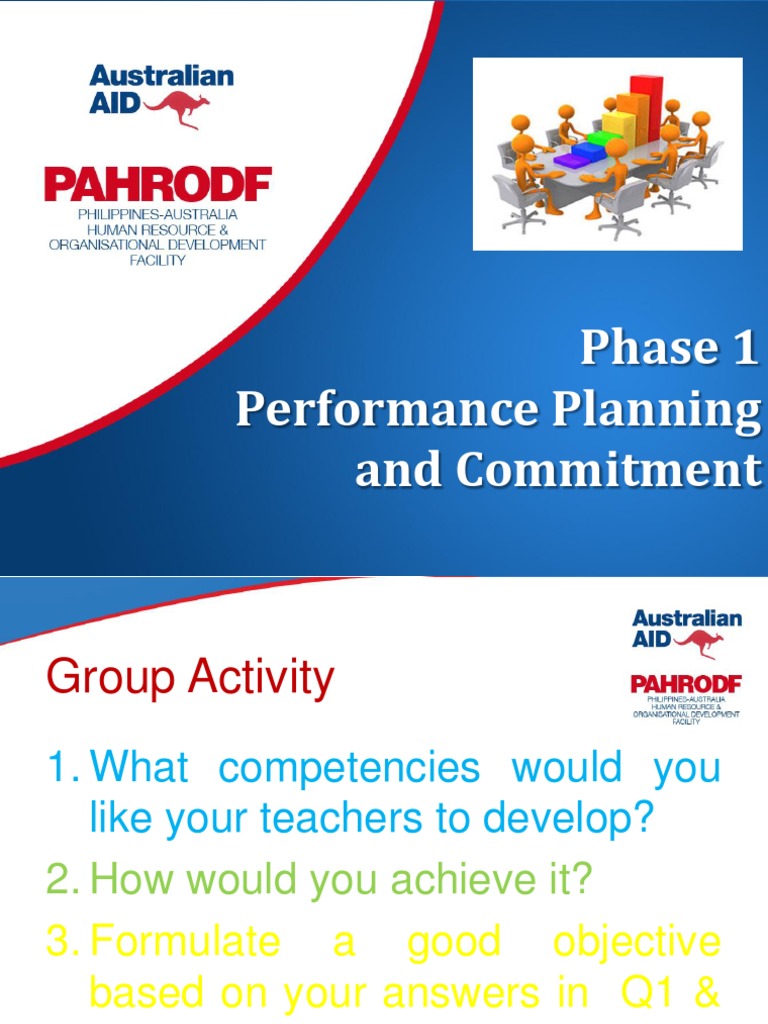 Australian AID

PAHRODF
PHILIPPINES-AUSTRALIA HUMAN RESOURCE & ORGANISATIONAL DEVELOPMENT FACILITY

Phase 1
Performance Planning and Commitment

Australian AID

PAHRODF
PHILIPPINES-AUSTRALIA HUMAN RESOURCE & ORGANISATIONAL DEVELOPMENT FACILITY

Group Activity

1. What competencies would you like your teachers to develop?
2. How would you achieve it?
3. Formulate a good objective based on your answers in Q1 &